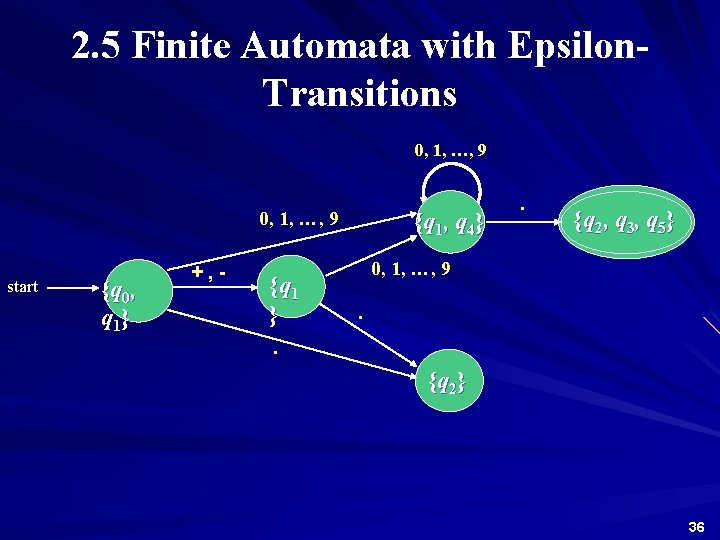 2.5 Finite Automata with Epsilon-Transitions

0, 1, …, 9

0, 1, … , 9

$\{q_1, q_4\}$

.

$\{q_2, q_3, q_5\}$

start

$\{q_0, q_1\}$

+ , -

$\{q_1\}$

0, 1, … , 9

.

.

$\{q_2\}$

36